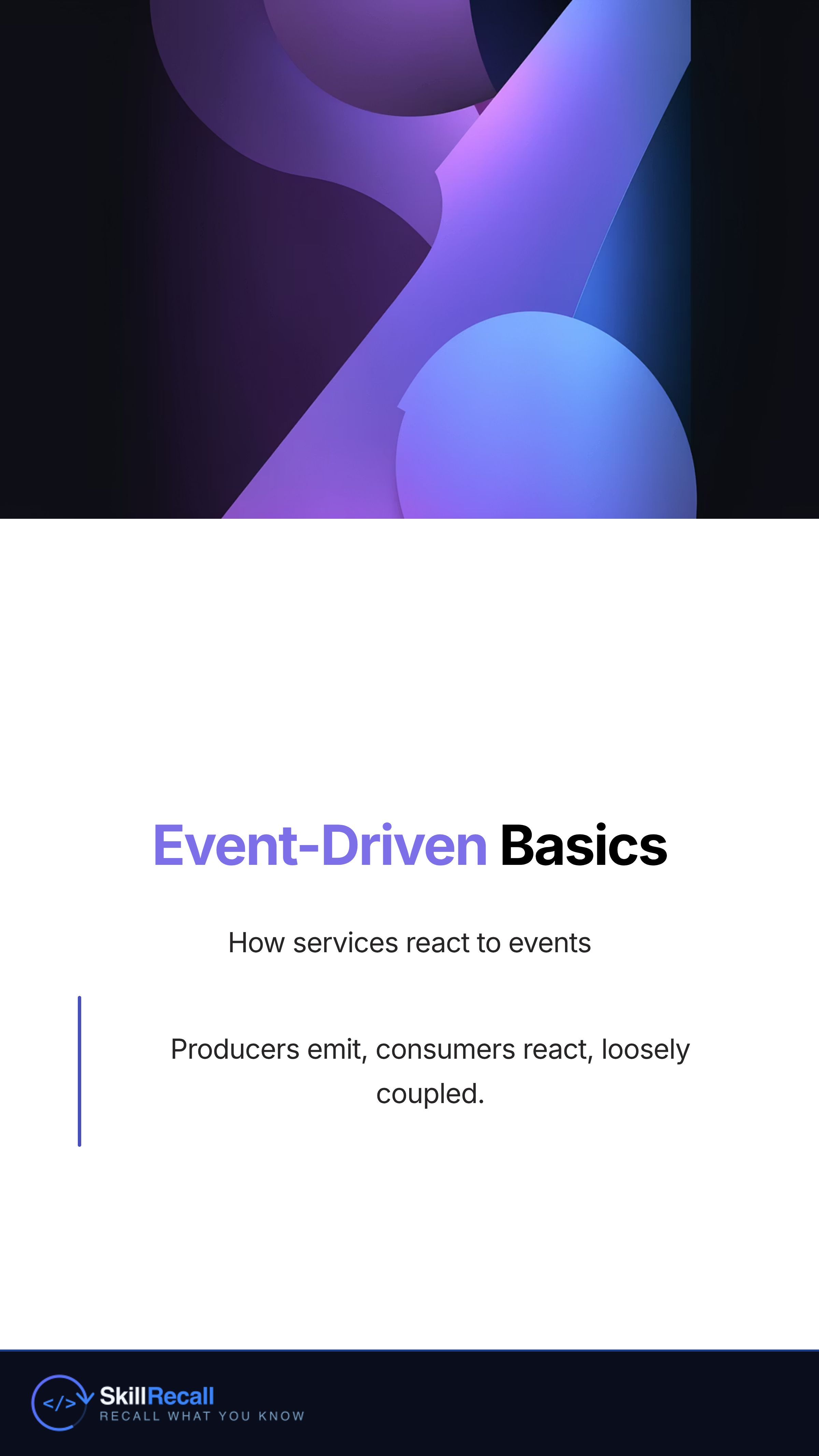 Event-Driven Basics

How services react to events

Producers emit, consumers react, loosely coupled.

</>

SkillRecall
RECALL WHAT YOU KNOW